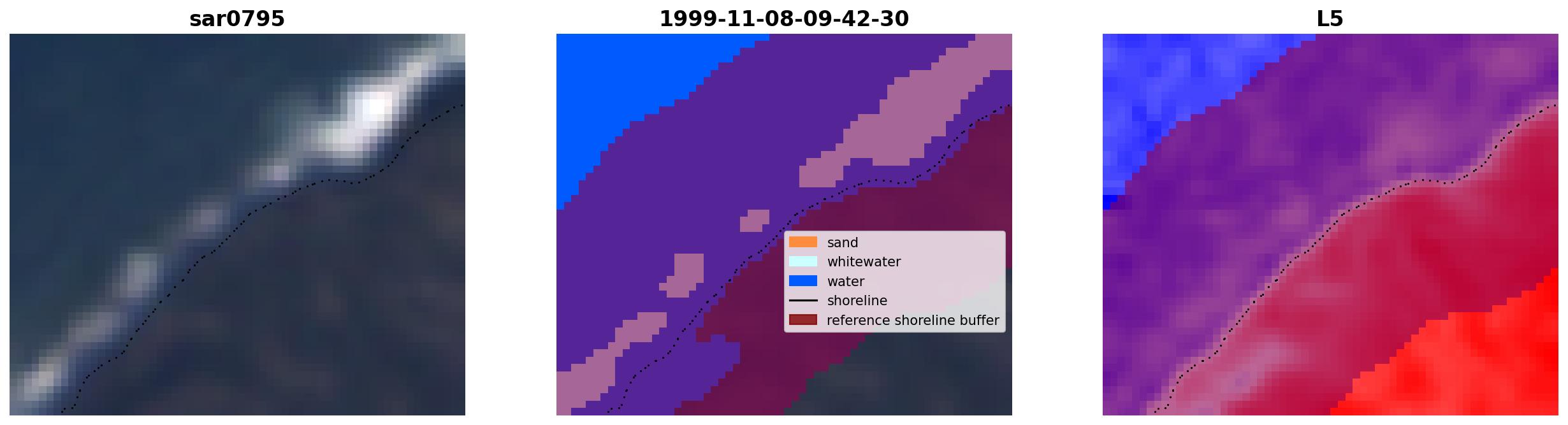 sar0795

1999-11-08-09-42-30

sand
whitewater
water
shoreline
reference shoreline buffer

L5